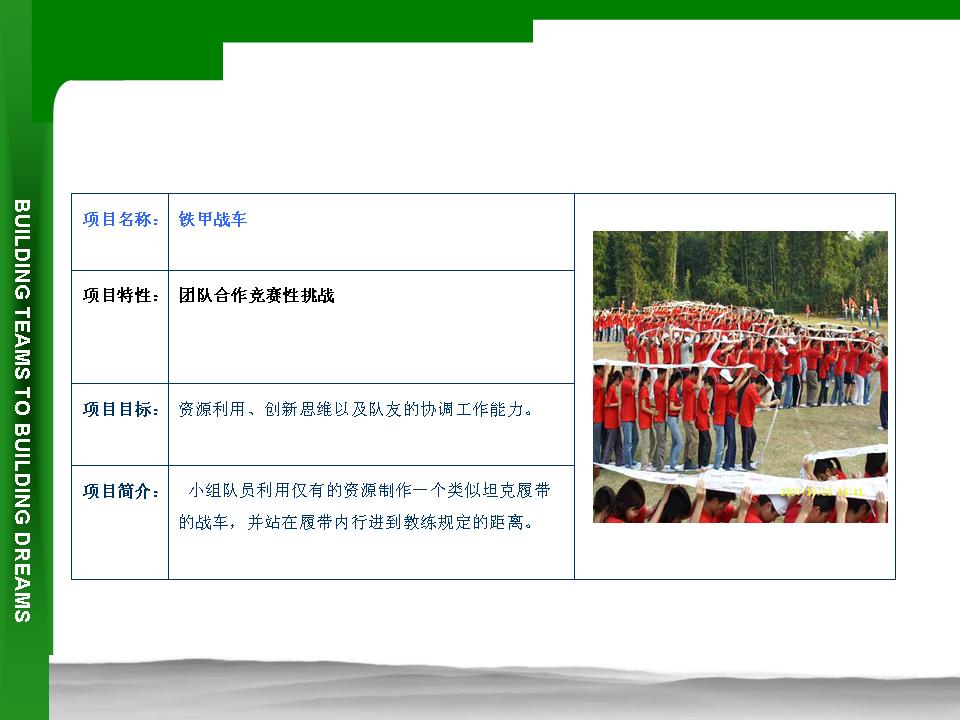 BUILDING TEAMS TO BUILDING DREAMS

| 项目名称： | 铁甲战车 |
|---|---|
| 项目特性： | 团队合作竞赛性挑战 |
| 项目目标： | 资源利用、创新思维以及队友的协调工作能力。 |
| 项目简介： | 小组队员利用仅有的资源制作一个类似坦克履带的战车，并站在履带内行进到教练规定的距离。 |